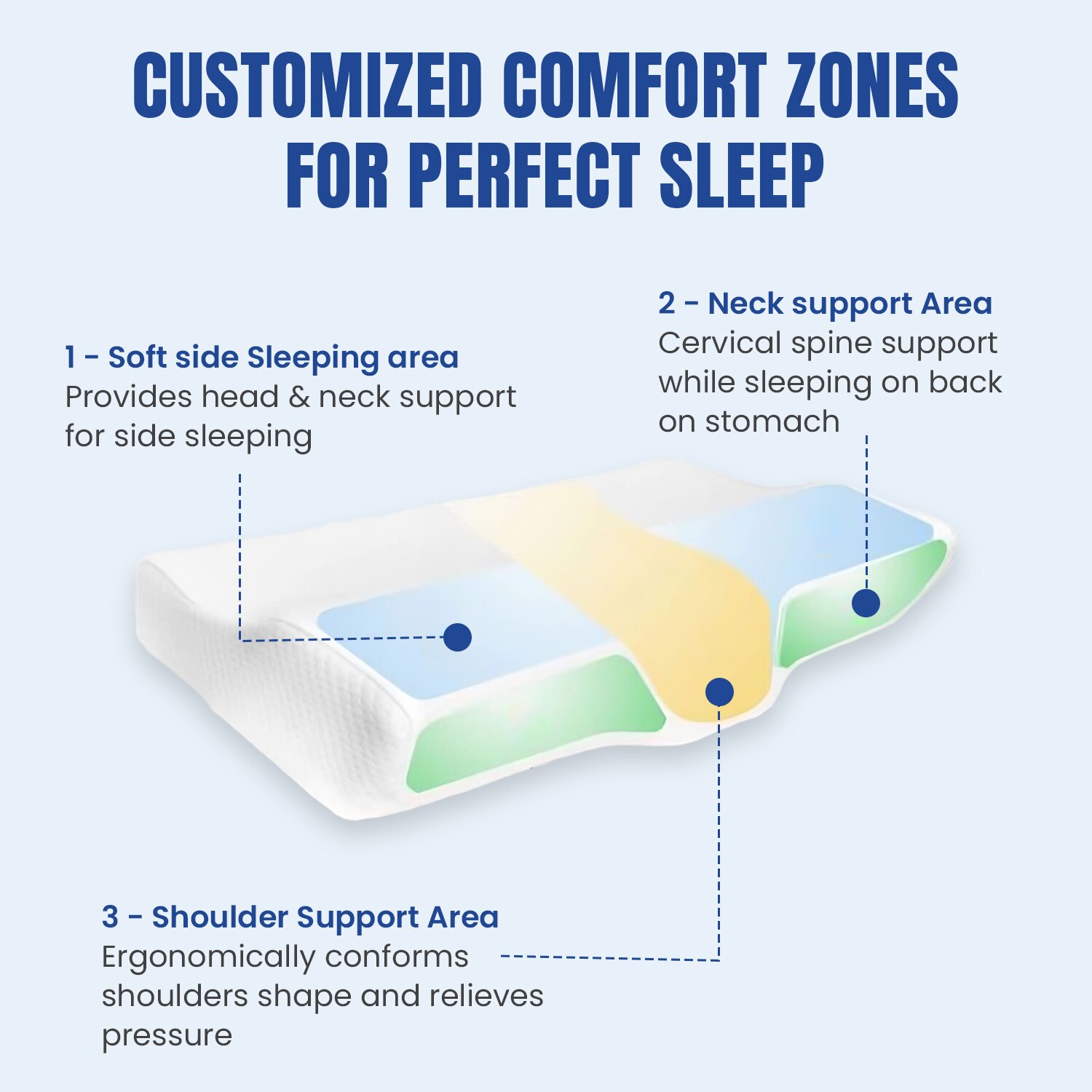 CUSTOMIZED COMFORT ZONES FOR PERFECT SLEEP

1 - Soft side Sleeping area
Provides head & neck support for side sleeping

2 - Neck support Area
Cervical spine support while sleeping on back on stomach

3 - Shoulder Support Area
Ergonomically conforms shoulders shape and relieves pressure